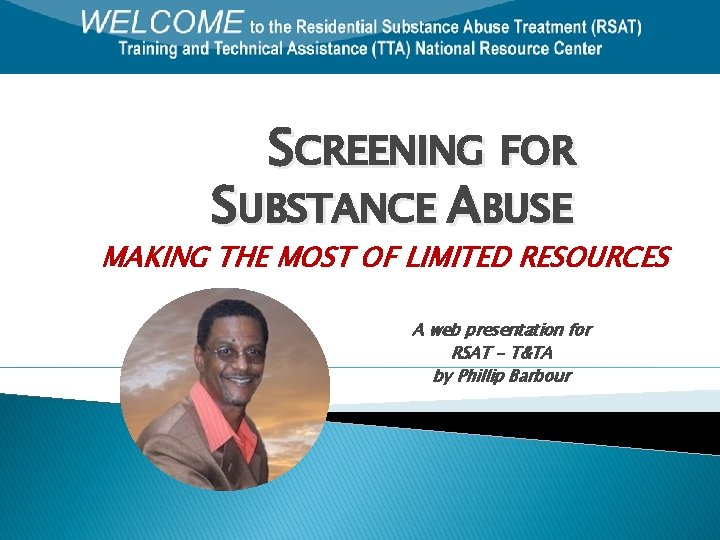 WELCOME to the Residential Substance Abuse Treatment (RSAT) Training and Technical Assistance (TTA) National Resource Center

SCREENING FOR SUBSTANCE ABUSE

MAKING THE MOST OF LIMITED RESOURCES

A web presentation for
RSAT – T&TA
by Phillip Barbour